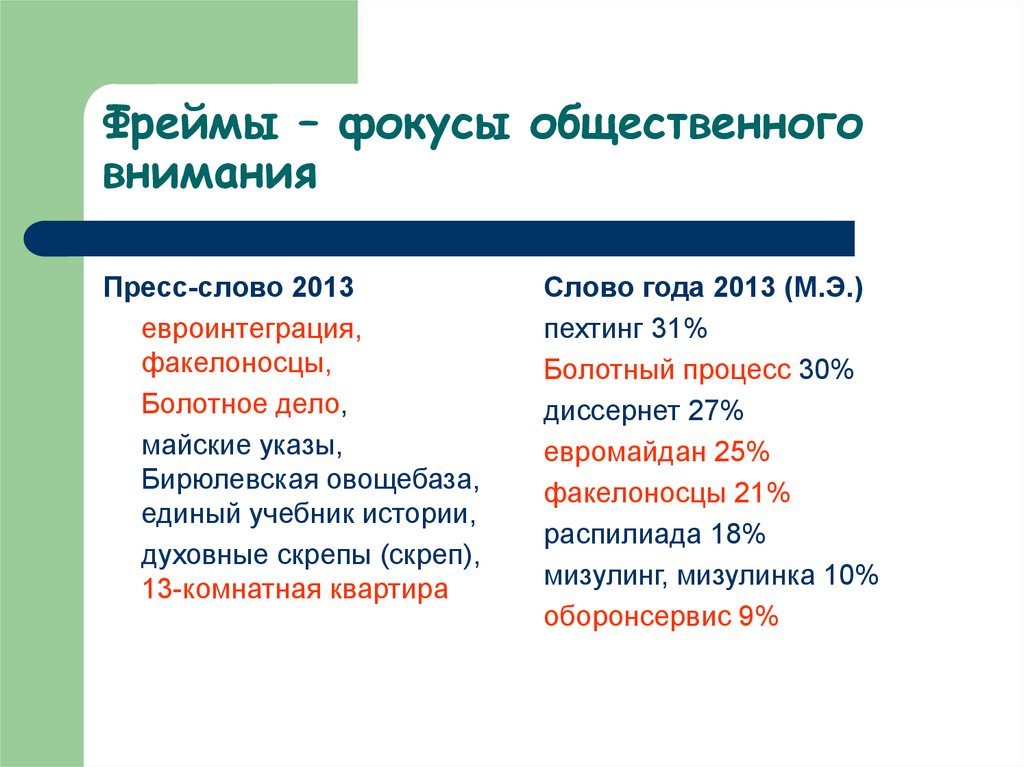 Фреймы – фокусы общественного внимания

Пресс-слово 2013

евроинтеграция, факелоносцы,

Болотное дело,

майские указы, Бирюлевская овощебаза, единый учебник истории,

духовные скрепы (скреп), 13-комнатная квартира

Слово года 2013 (М.Э.)

пехтинг 31%

Болотный процесс 30%

диссернет 27%

евромайдан 25%

факелоносцы 21%

распилиада 18%

мизулинг, мизулинка 10%

оборонсервис 9%